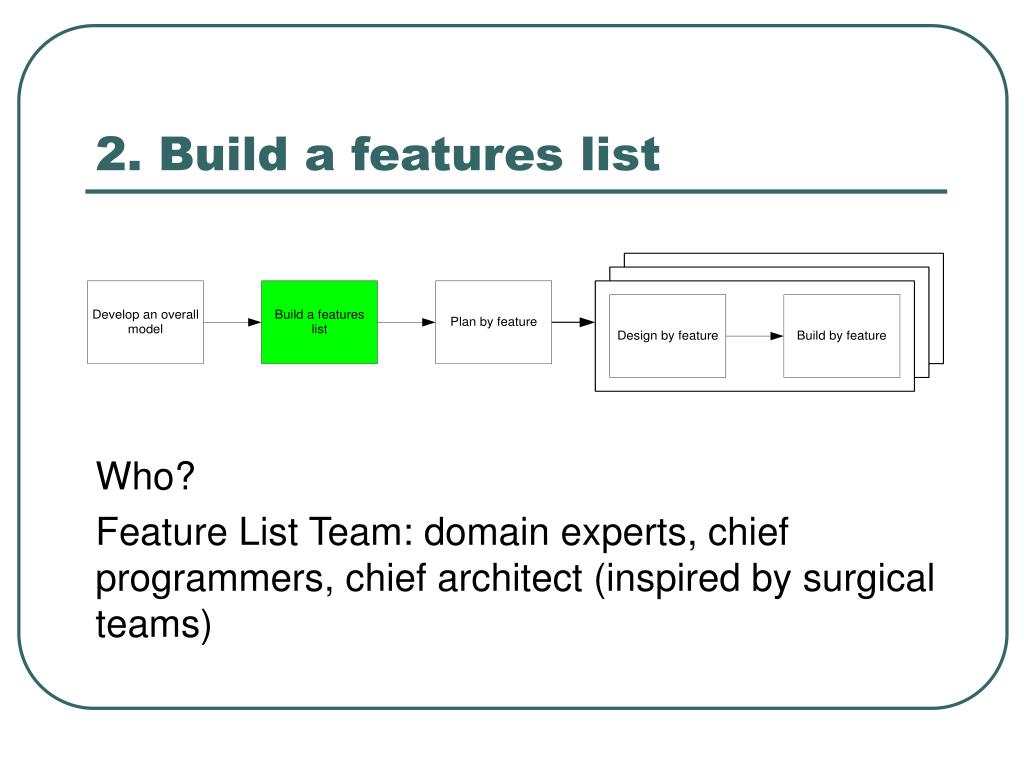 2. Build a features list

Develop an overall model

Build a features list

Plan by feature

Design by feature

Build by feature

Who?

Feature List Team: domain experts, chief programmers, chief architect (inspired by surgical teams)